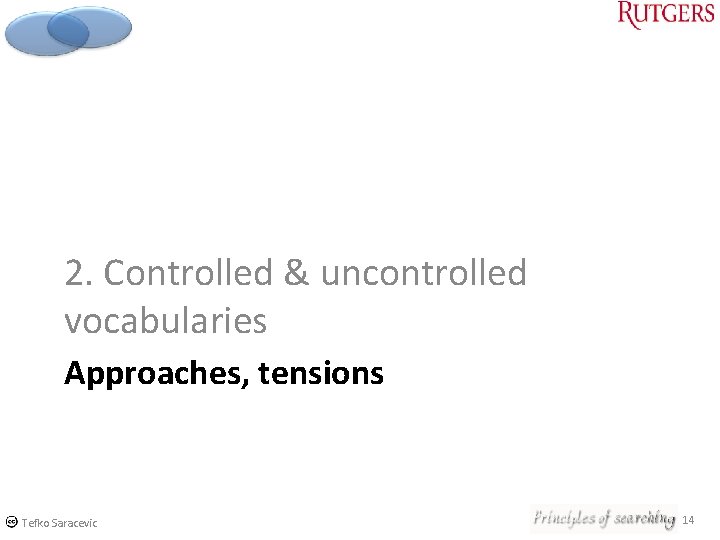 RUTGERS

2. Controlled & uncontrolled vocabularies

Approaches, tensions

Tefko Saracevic

Principles of searching

14